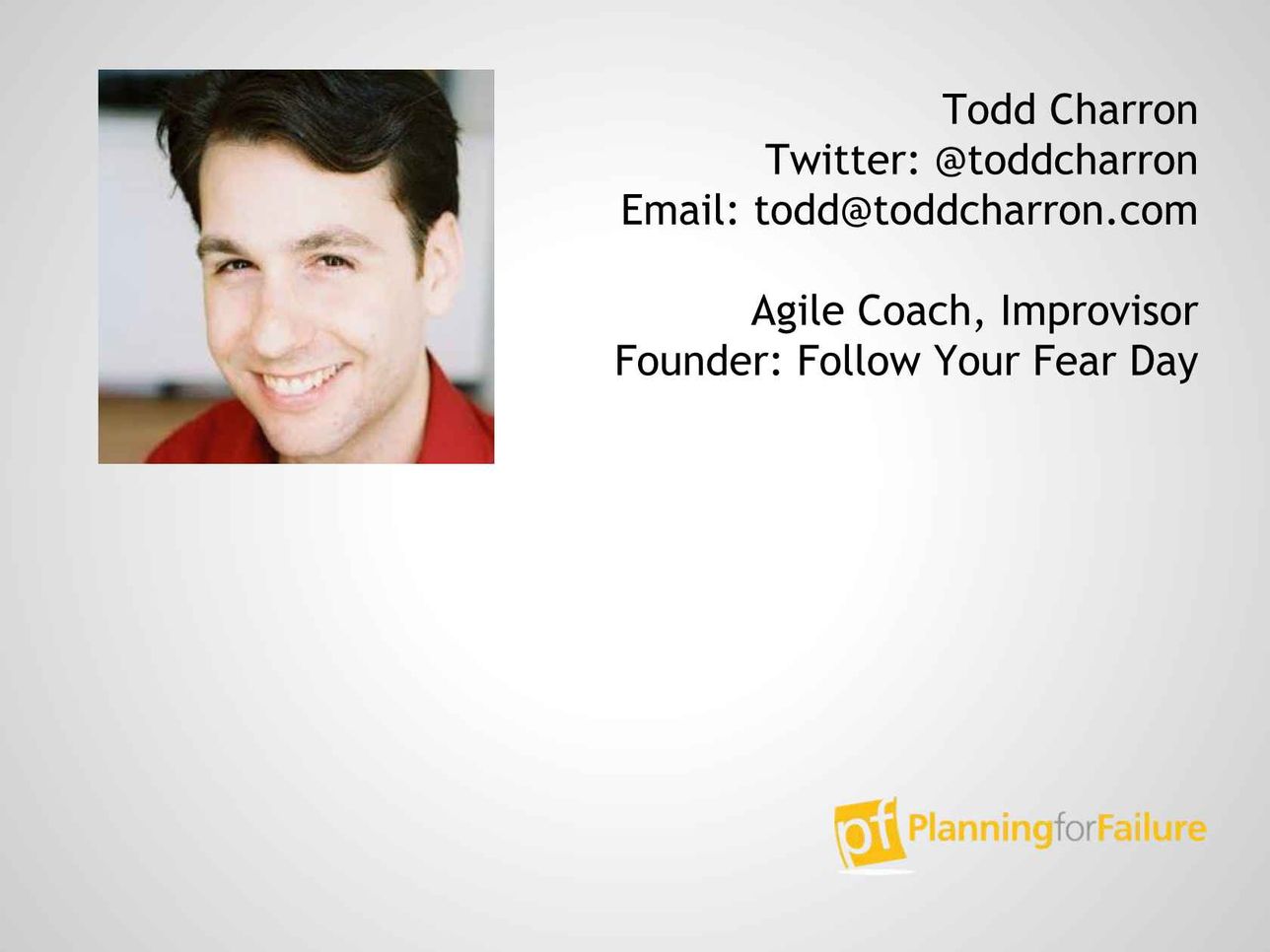 Todd Charron
Twitter: @toddcharron
Email: todd@toddcharron.com

Agile Coach, Improvisor
Founder: Follow Your Fear Day

pf PlanningforFailure